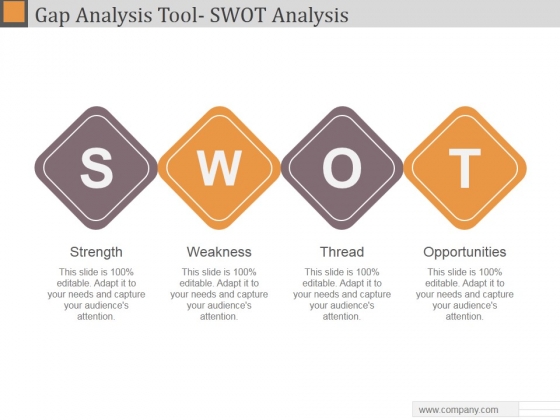 Gap Analysis Tool- SWOT Analysis

S

W

O

T

Strength

This slide is 100% editable. Adapt it to your needs and capture your audience's attention.

Weakness

This slide is 100% editable. Adapt it to your needs and capture your audience's attention.

Thread

This slide is 100% editable. Adapt it to your needs and capture your audience's attention.

Opportunities

This slide is 100% editable. Adapt it to your needs and capture your audience's attention.

www.company.com